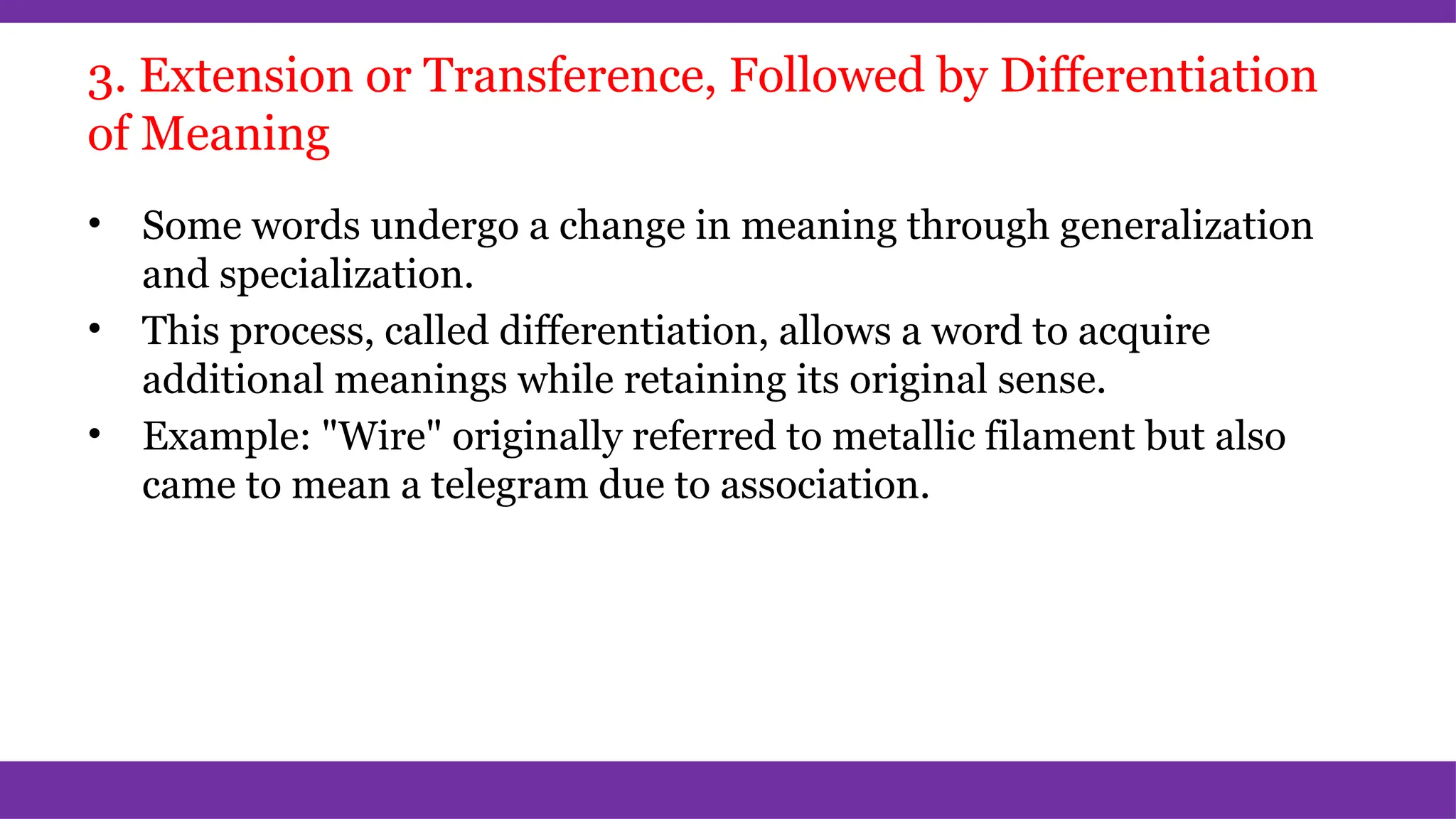 3. Extension or Transference, Followed by Differentiation of Meaning

• Some words undergo a change in meaning through generalization and specialization.
• This process, called differentiation, allows a word to acquire additional meanings while retaining its original sense.
• Example: "Wire" originally referred to metallic filament but also came to mean a telegram due to association.